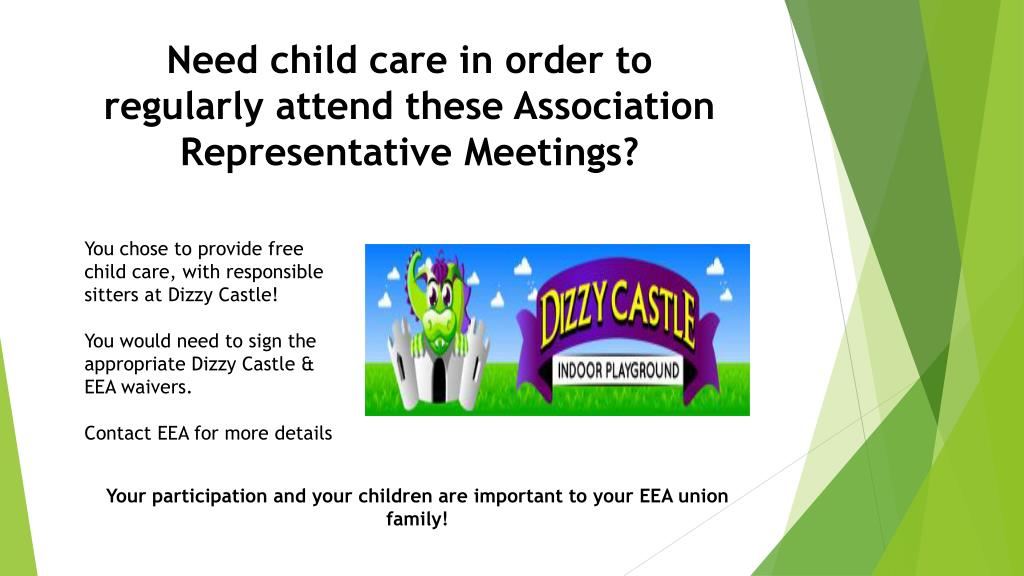 Need child care in order to regularly attend these Association Representative Meetings?

You chose to provide free child care, with responsible sitters at Dizzy Castle!

You would need to sign the appropriate Dizzy Castle & EEA waivers.

Contact EEA for more details

DIZZY CASTLE

INDOOR PLAYGROUND

Your participation and your children are important to your EEA union family!